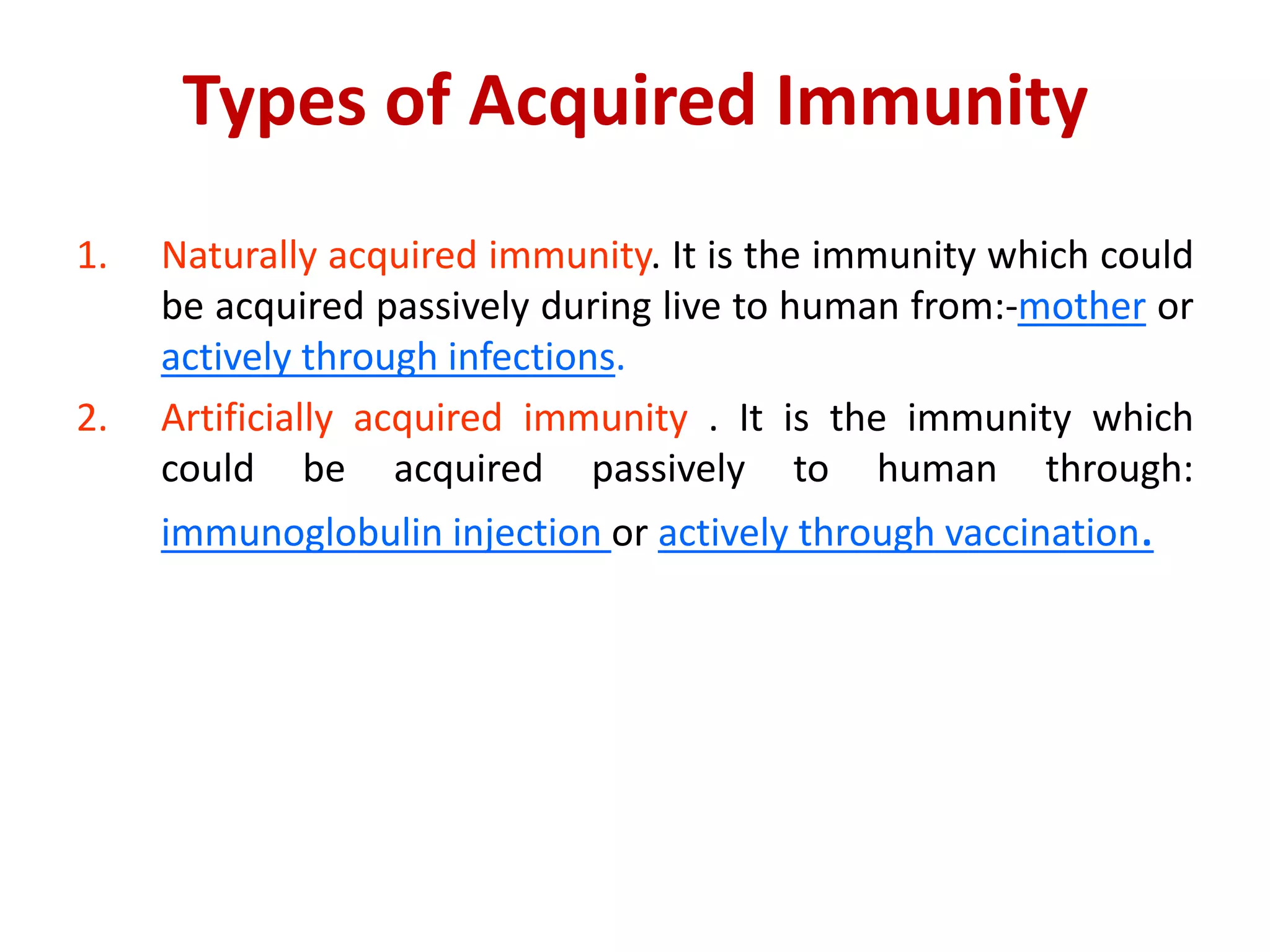 Types of Acquired Immunity

1. Naturally acquired immunity. It is the immunity which could be acquired passively during live to human from:-mother or actively through infections.

2. Artificially acquired immunity . It is the immunity which could be acquired passively to human through: immunoglobulin injection or actively through vaccination.